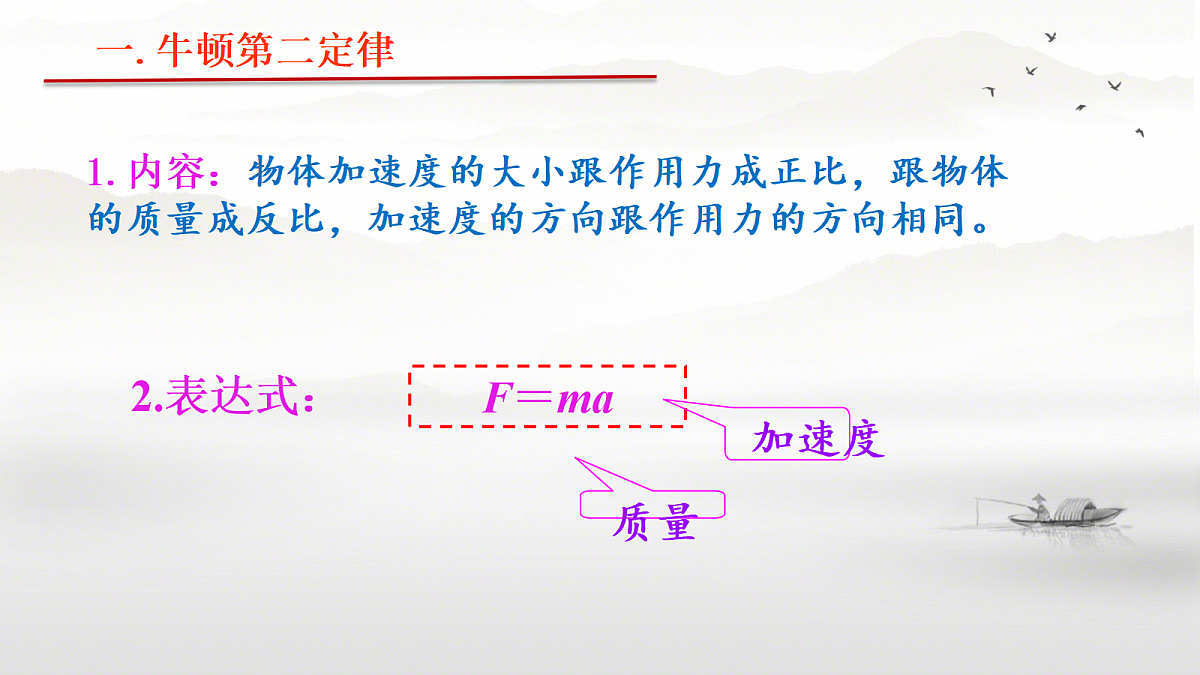 一. 牛顿第二定律

1. 内容：物体加速度的大小跟作用力成正比，跟物体的质量成反比，加速度的方向跟作用力的方向相同。

2.表达式： $F=ma$

加速度

质量